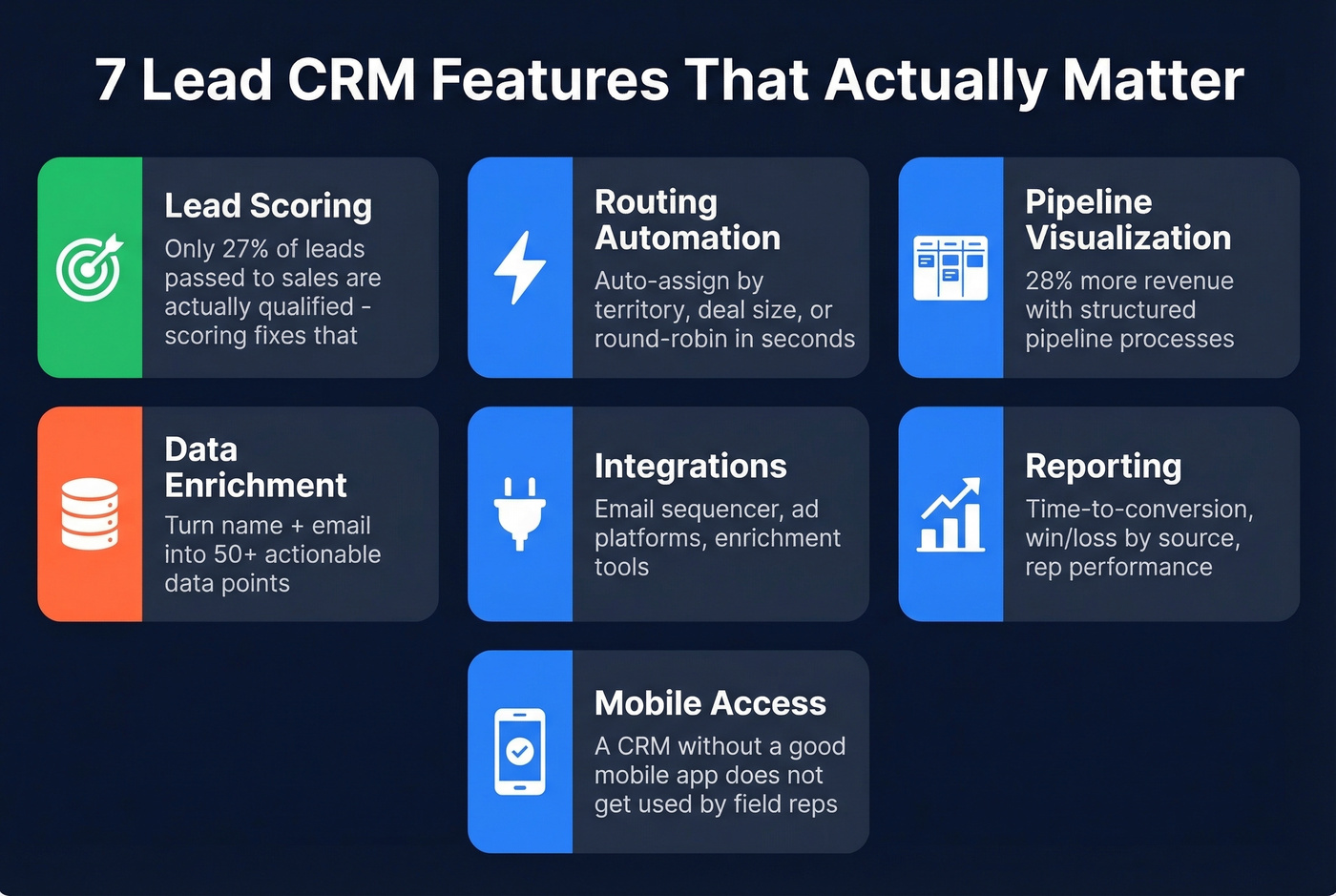 7 Lead CRM Features That Actually Matter

Lead Scoring
Only 27% of leads passed to sales are actually qualified - scoring fixes that

Routing Automation
Auto-assign by territory, deal size, or round-robin in seconds

Pipeline Visualization
28% more revenue with structured pipeline processes

Data Enrichment
Turn name + email into 50+ actionable data points

Integrations
Email sequencer, ad platforms, enrichment tools

Reporting
Time-to-conversion, win/loss by source, rep performance

Mobile Access
A CRM without a good mobile app does not get used by field reps